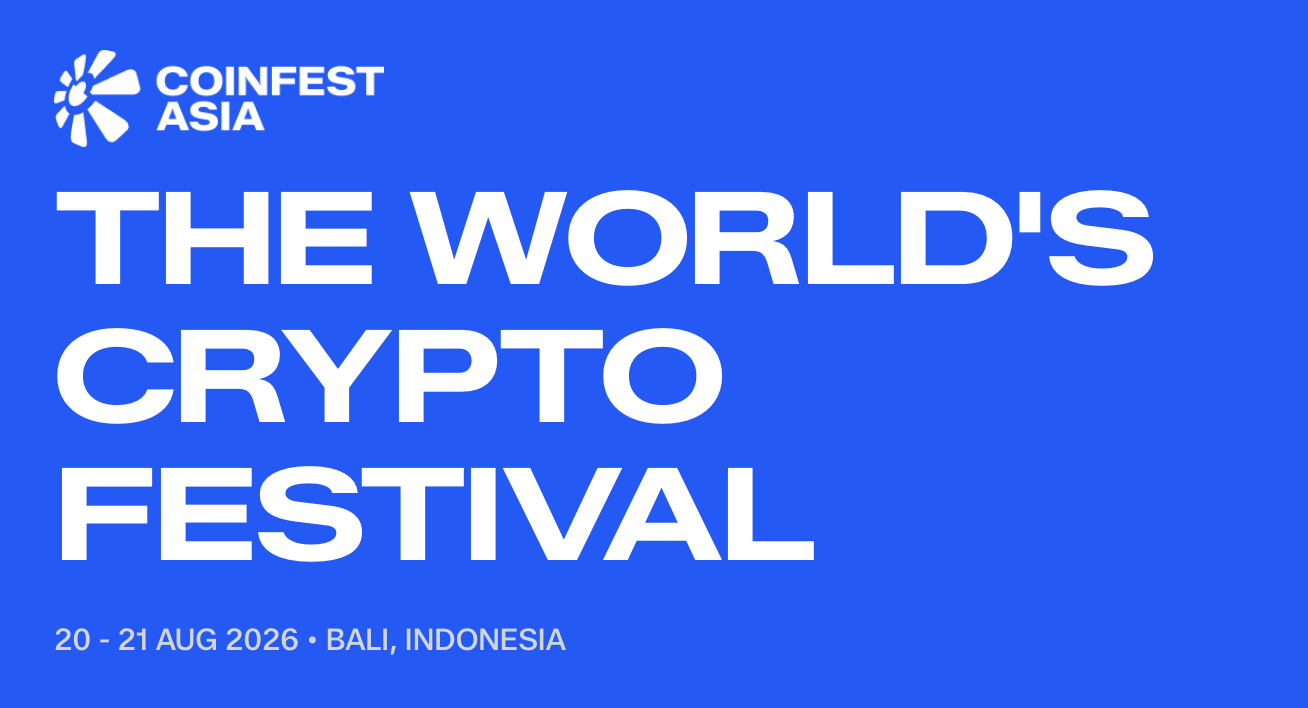 COINFEST ASIA

THE WORLD'S CRYPTO FESTIVAL

20 - 21 AUG 2026 • BALI, INDONESIA